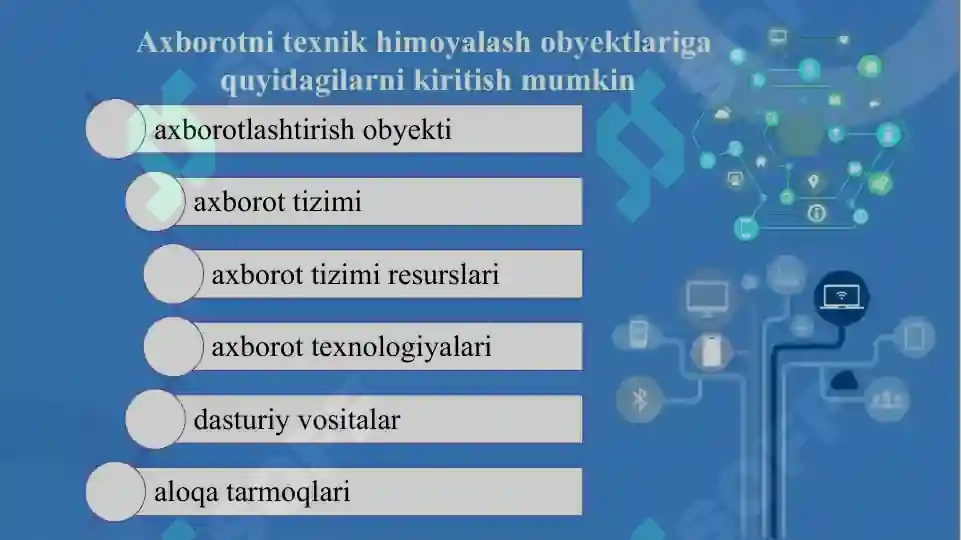 Axborotni texnik himoyalash obyektlariga quyidagilarni kiritish mumkin

axborotlashtirish obyekti

axborot tizimi

axborot tizimi resurslari

axborot texnologiyalari

dasturiy vositalar

aloqa tarmoqlari